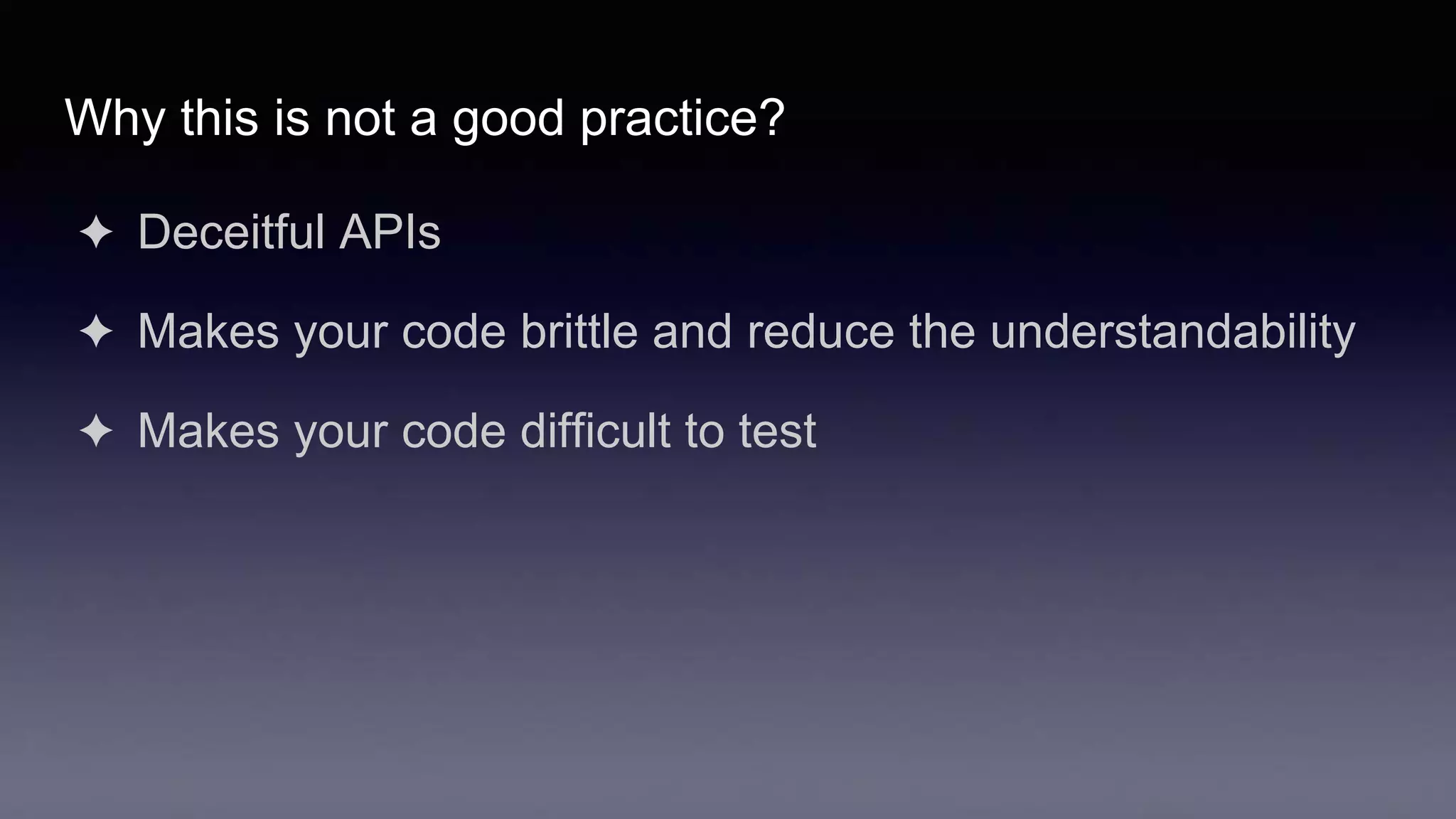 Why this is not a good practice?

✦ Deceitful APIs

✦ Makes your code brittle and reduce the understandability

✦ Makes your code difficult to test